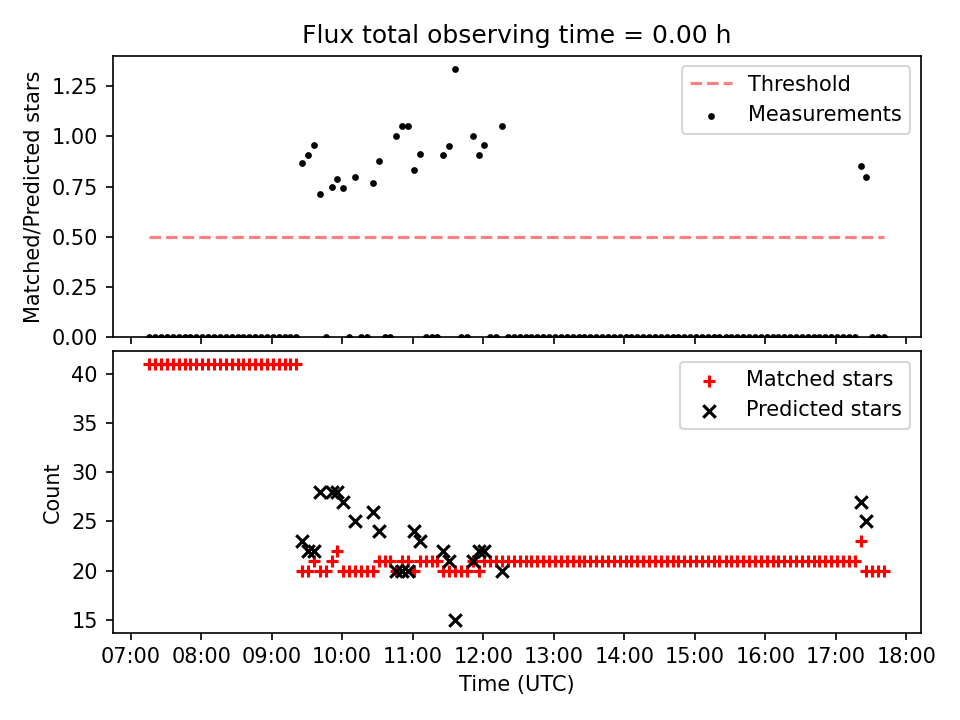 Flux total observing time = 0.00 h

Matched/Predicted stars

1.25
1.00
0.75
0.50
0.25
0.00

Threshold
Measurements

Count

40
35
30
25
20
15

Matched stars
Predicted stars

07:00 08:00 09:00 10:00 11:00 12:00 13:00 14:00 15:00 16:00 17:00 18:00

Time (UTC)